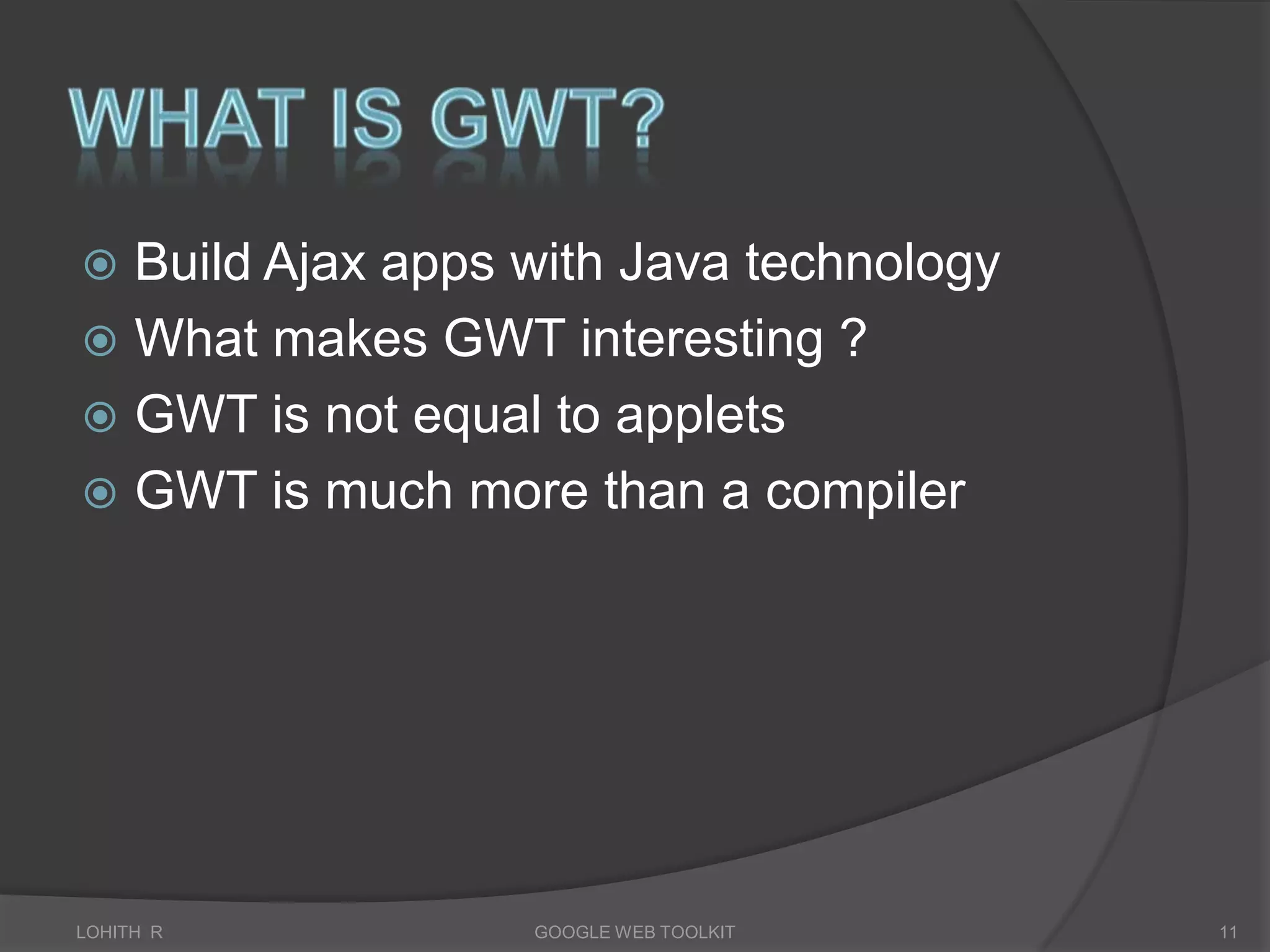 WHAT IS GWT?

Build Ajax apps with Java technology

What makes GWT interesting ?

GWT is not equal to applets

GWT is much more than a compiler

LOHITH R

GOOGLE WEB TOOLKIT

11